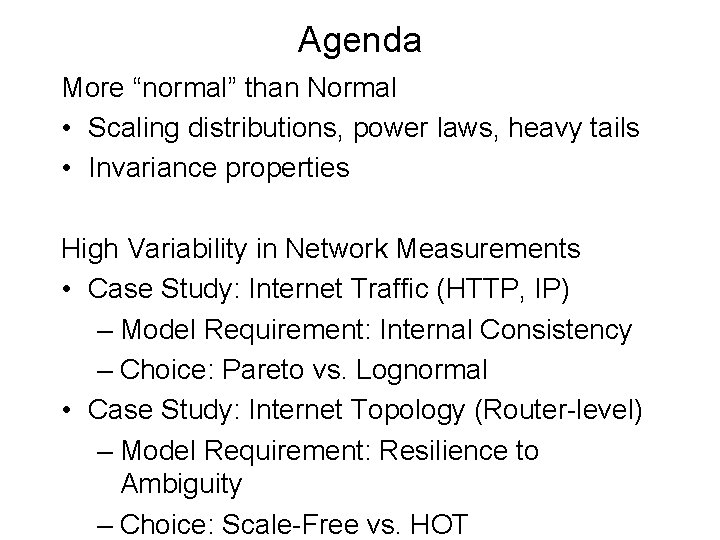 Agenda

More “normal” than Normal

• Scaling distributions, power laws, heavy tails
• Invariance properties

High Variability in Network Measurements

• Case Study: Internet Traffic (HTTP, IP)
– Model Requirement: Internal Consistency
– Choice: Pareto vs. Lognormal
• Case Study: Internet Topology (Router-level)
– Model Requirement: Resilience to Ambiguity
– Choice: Scale-Free vs. HOT